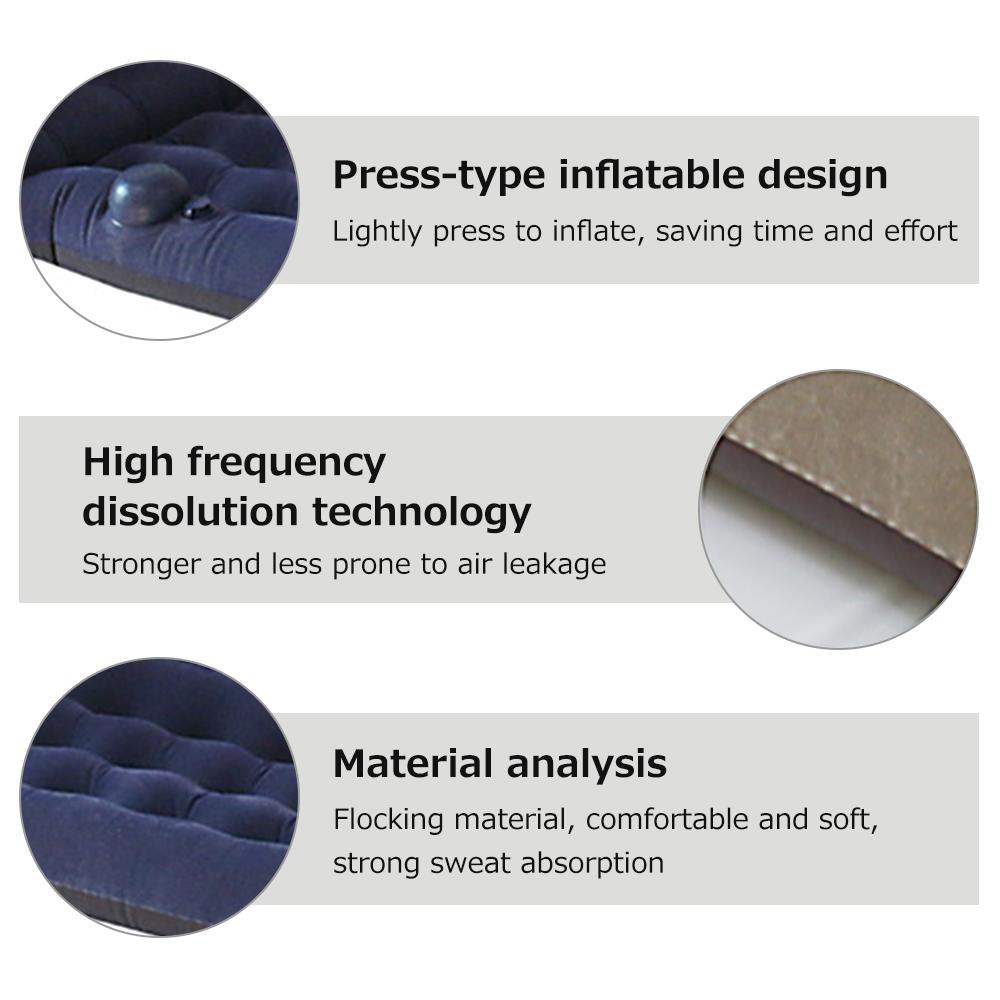 Press-type inflatable design
Lightly press to inflate, saving time and effort

High frequency dissolution technology
Stronger and less prone to air leakage

Material analysis
Flocking material, comfortable and soft, strong sweat absorption